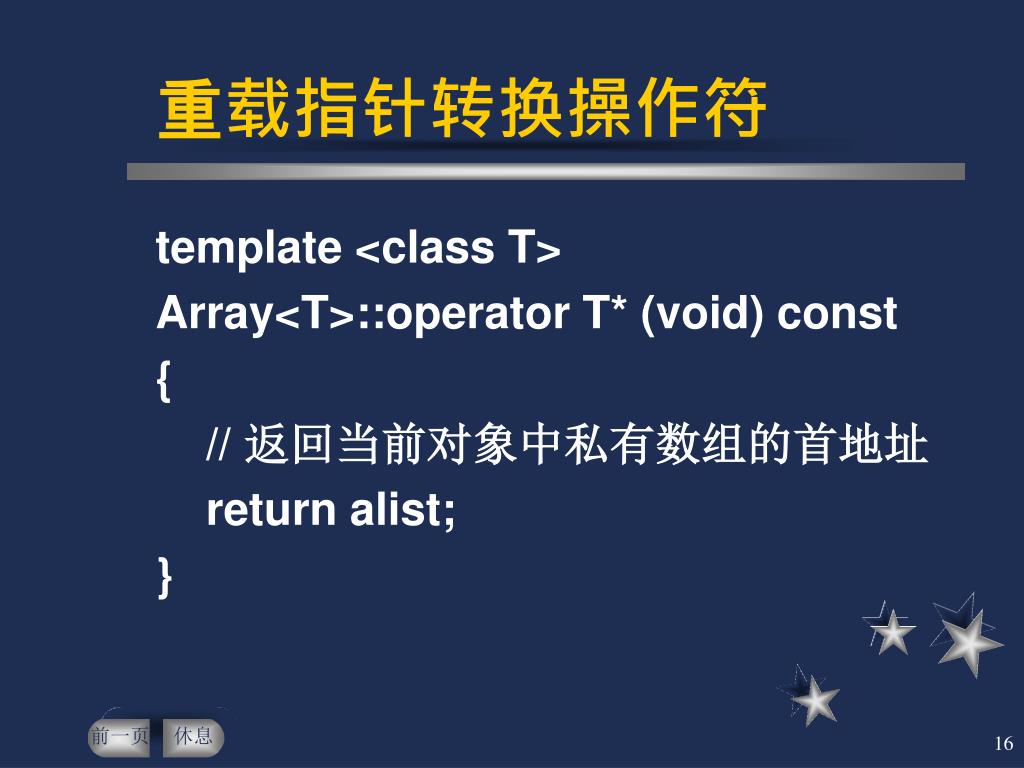 重载指针转换操作符

template <class T>
Array<T>::operator T* (void) const
{
// 返回当前对象中私有数组的首地址
return alist;
}

前一页 休息

16